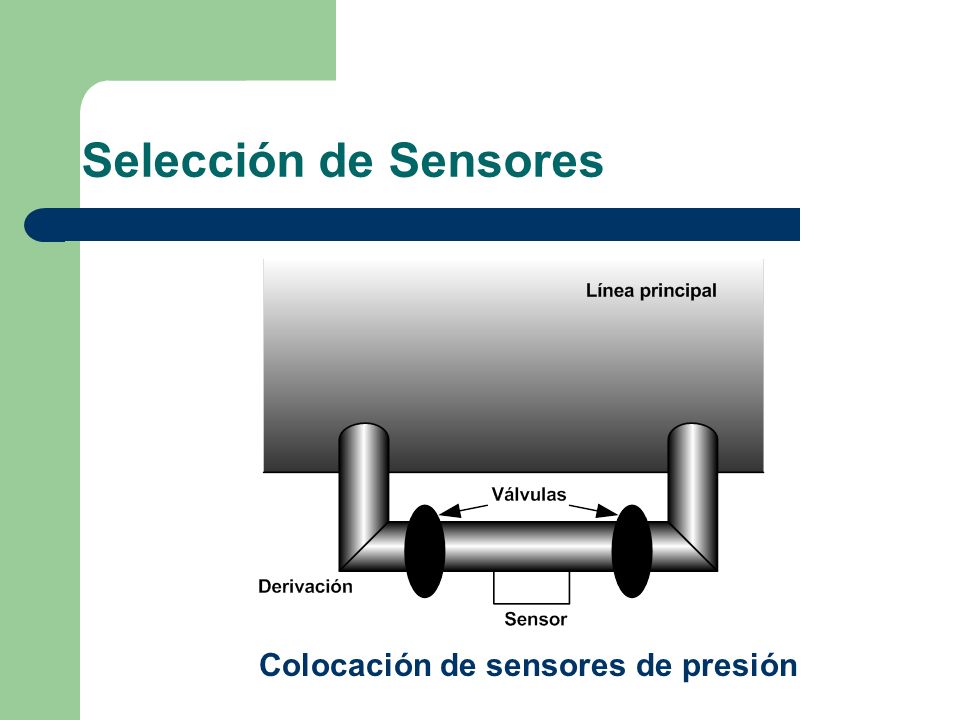 Selección de Sensores

Línea principal

Válvulas

Derivación

Sensor

Colocación de sensores de presión